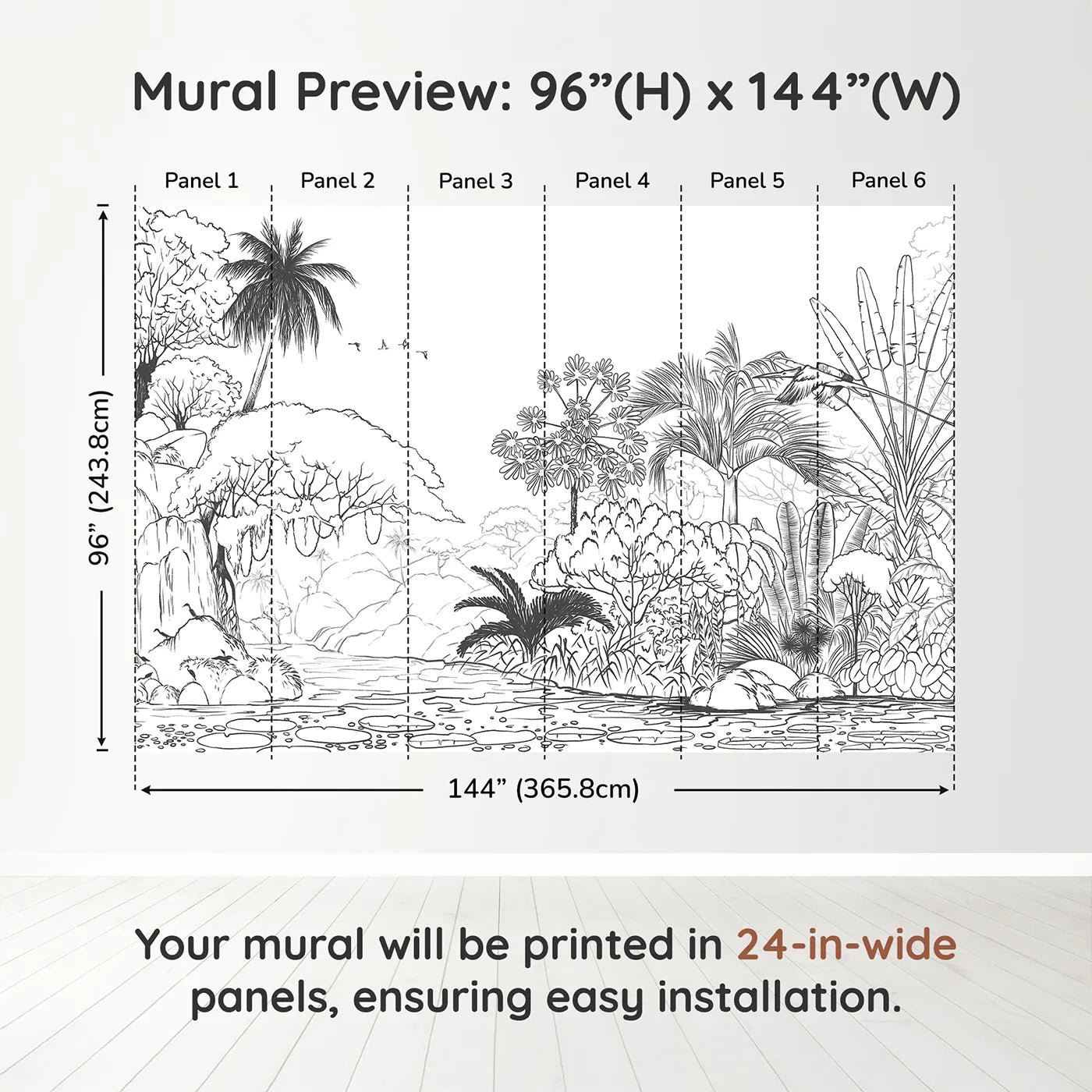 Mural Preview: 96”(H) x 144”(W)

Panel 1 Panel 2 Panel 3 Panel 4 Panel 5 Panel 6

96” (243.8cm)

144” (365.8cm)

Your mural will be printed in 24-in-wide panels, ensuring easy installation.